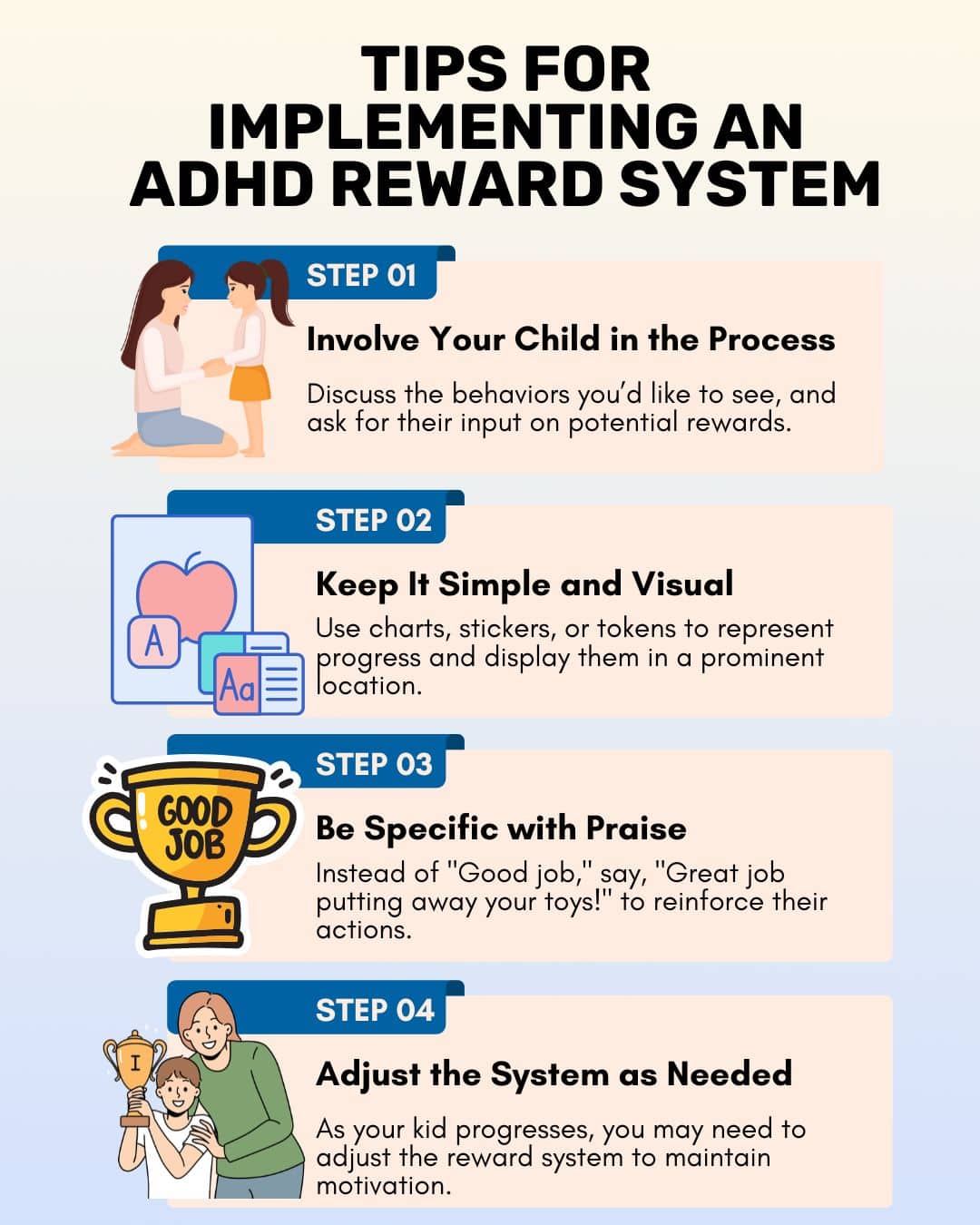 TIPS FOR IMPLEMENTING AN ADHD REWARD SYSTEM

STEP 01

Involve Your Child in the Process

Discuss the behaviors you'd like to see, and ask for their input on potential rewards.

STEP 02

A

Aa

Keep It Simple and Visual

Use charts, stickers, or tokens to represent progress and display them in a prominent location.

STEP 03

GOOD JOB

Be Specific with Praise

Instead of "Good job," say, "Great job putting away your toys!" to reinforce their actions.

STEP 04

I

Adjust the System as Needed

As your kid progresses, you may need to adjust the reward system to maintain motivation.